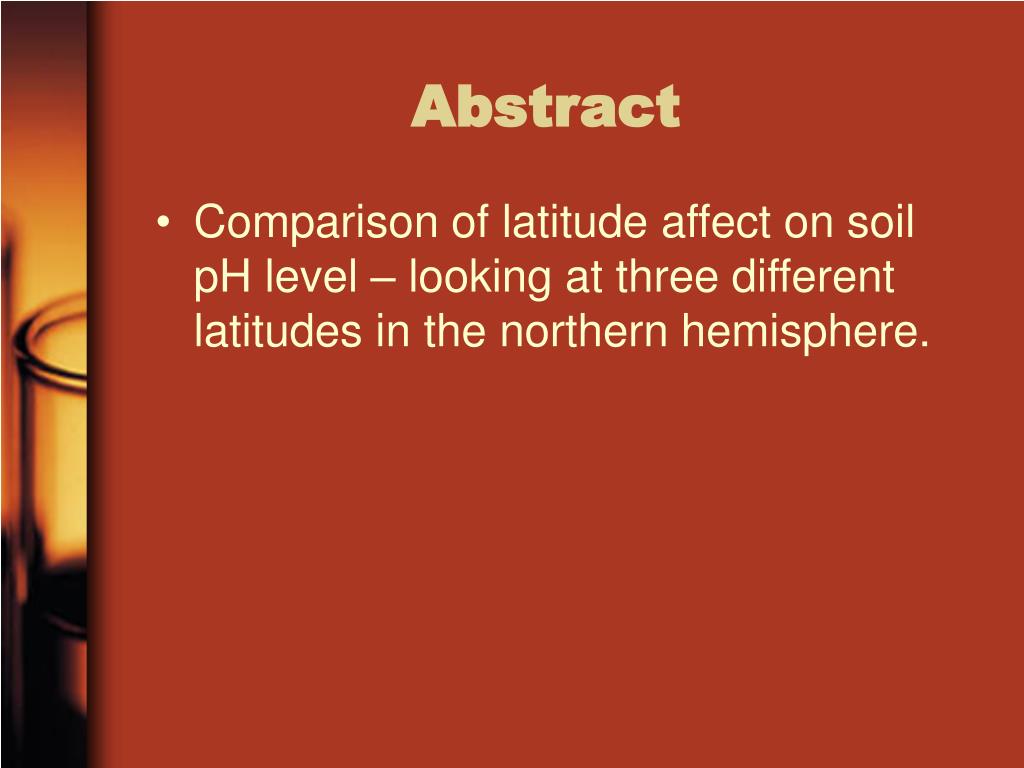 Abstract

• Comparison of latitude affect on soil pH level – looking at three different latitudes in the northern hemisphere.